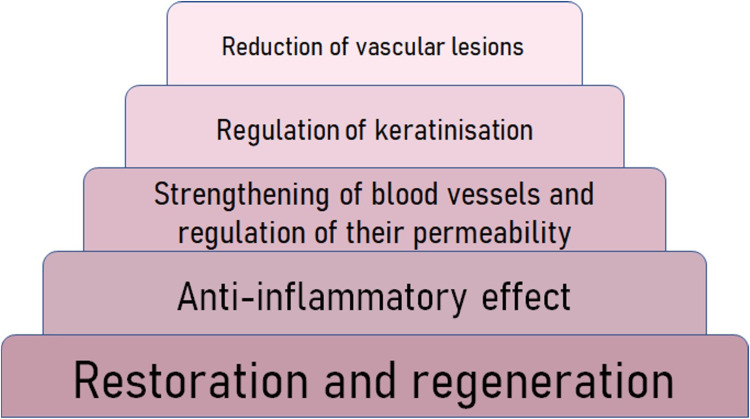 Reduction of vascular lesions

Regulation of keratinisation

Strengthening of blood vessels and regulation of their permeability

Anti-inflammatory effect

Restoration and regeneration